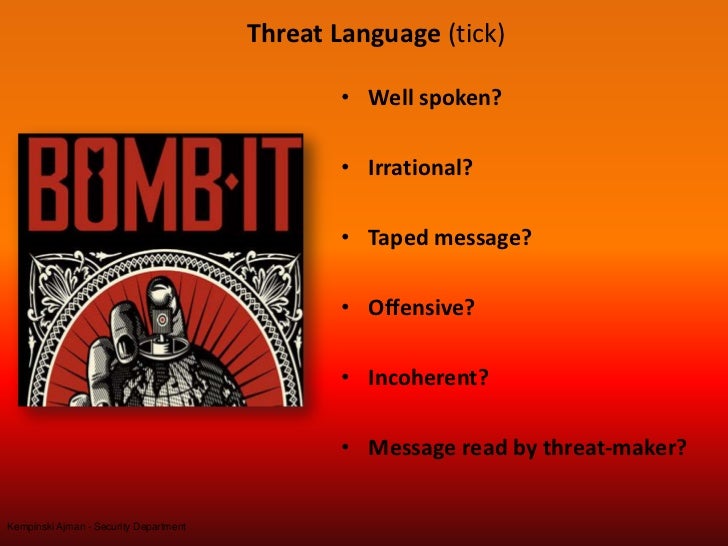 Threat Language (tick)

BOMB·IT

• Well spoken?

• Irrational?

• Taped message?

• Offensive?

• Incoherent?

• Message read by threat-maker?

Kempinski Ajman - Security Department